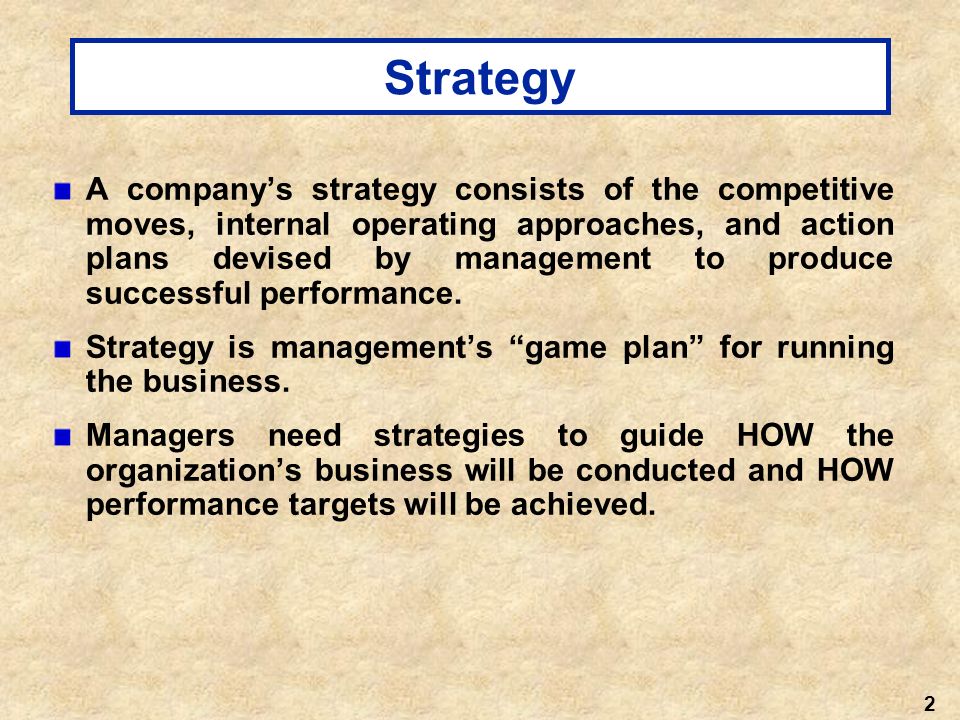 Strategy

A company’s strategy consists of the competitive moves, internal operating approaches, and action plans devised by management to produce successful performance.

Strategy is management’s “game plan” for running the business.

Managers need strategies to guide HOW the organization’s business will be conducted and HOW performance targets will be achieved.

2